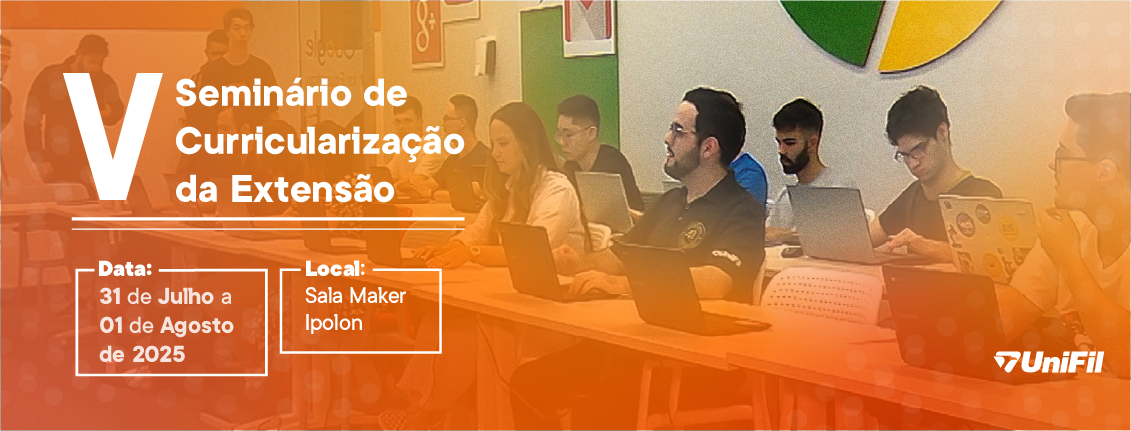 V
Seminário de Curricularização da Extensão

Data:
31 de Julho a 01 de Agosto de 2025

Local:
Sala Maker Ipolon

UniFil